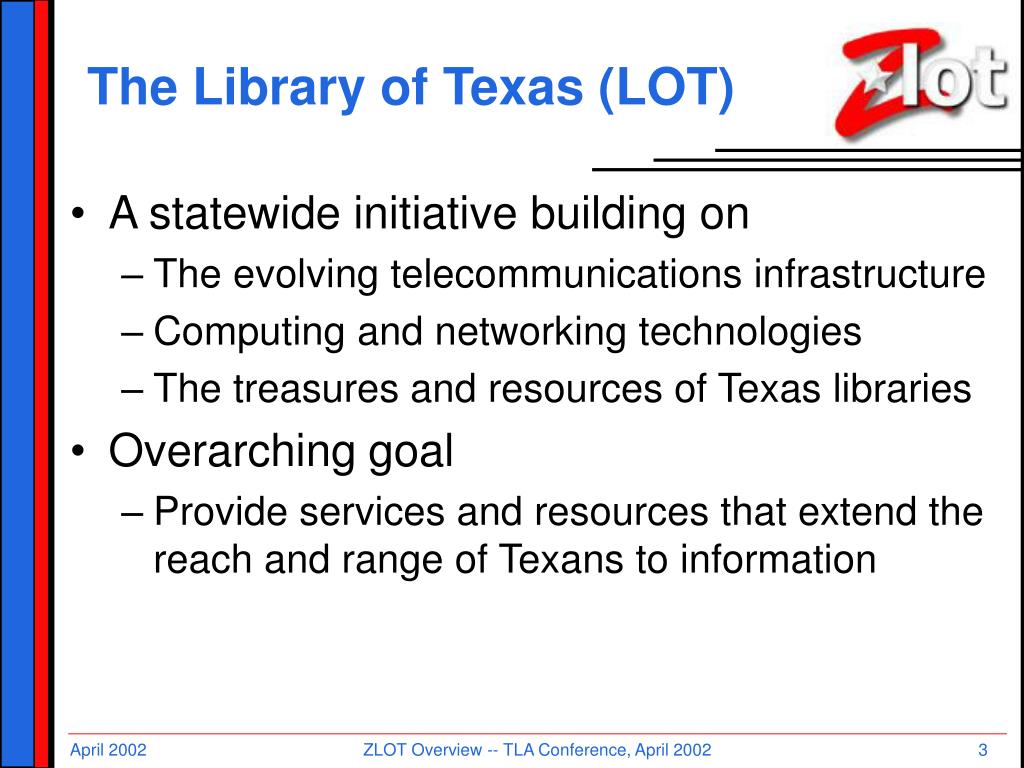 The Library of Texas (LOT)

Zlot

• A statewide initiative building on
– The evolving telecommunications infrastructure
– Computing and networking technologies
– The treasures and resources of Texas libraries
• Overarching goal
– Provide services and resources that extend the reach and range of Texans to information

April 2002

ZLOT Overview -- TLA Conference, April 2002

3